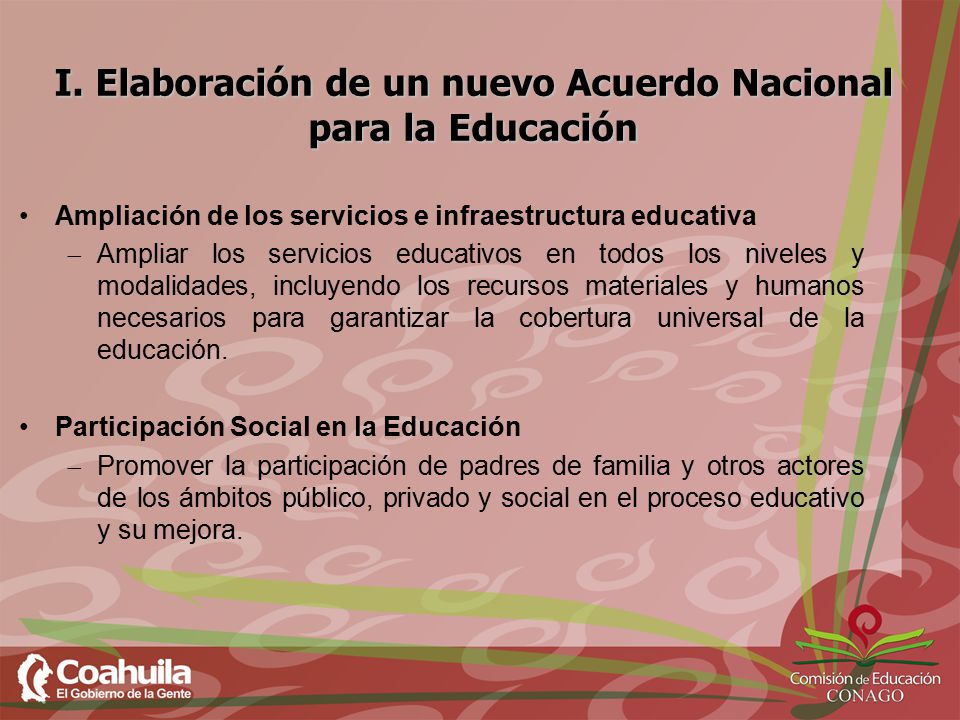 I. Elaboración de un nuevo Acuerdo Nacional para la Educación

• Ampliación de los servicios e infraestructura educativa

– Ampliar los servicios educativos en todos los niveles y modalidades, incluyendo los recursos materiales y humanos necesarios para garantizar la cobertura universal de la educación.

• Participación Social en la Educación

– Promover la participación de padres de familia y otros actores de los ámbitos público, privado y social en el proceso educativo y su mejora.

Coahuila
El Gobierno de la Gente

Comisión de Educación
CONAGO